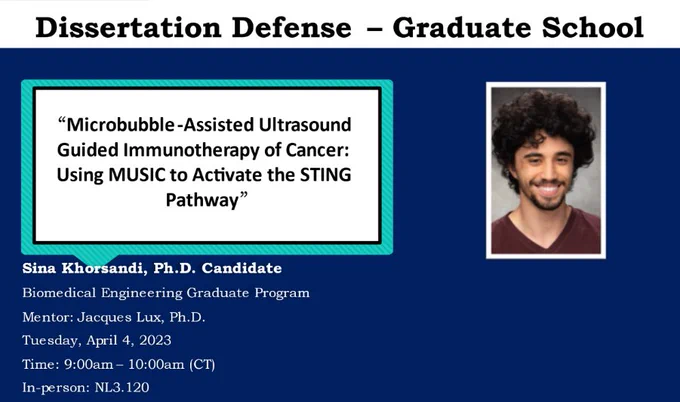 Dissertation Defense – Graduate School

"Microbubble-Assisted Ultrasound Guided Immunotherapy of Cancer: Using MUSIC to Activate the STING Pathway"

Sina Khorsandi, Ph.D. Candidate

Biomedical Engineering Graduate Program

Mentor: Jacques Lux, Ph.D.

Tuesday, April 4, 2023

Time: 9:00am – 10:00am (CT)

In-person: NL3.120